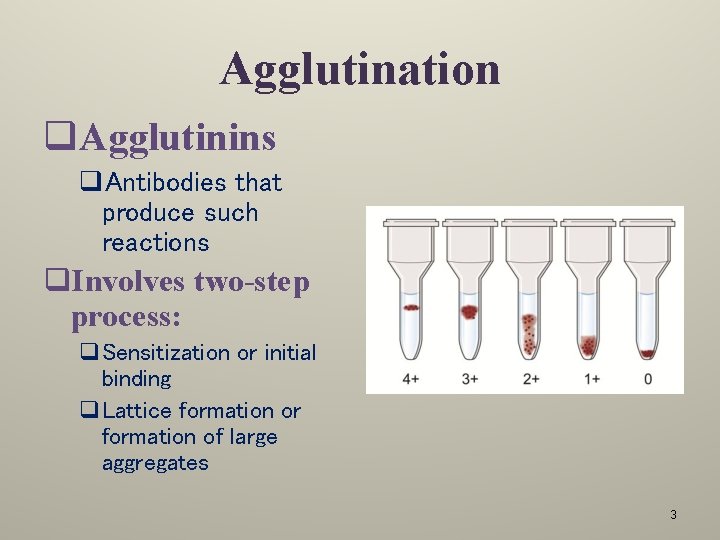 Agglutination

❑Agglutinins

❑Antibodies that produce such reactions

❑Involves two-step process:

❑Sensitization or initial binding

❑Lattice formation or formation of large aggregates

4+ 3+ 2+ 1+ 0

3